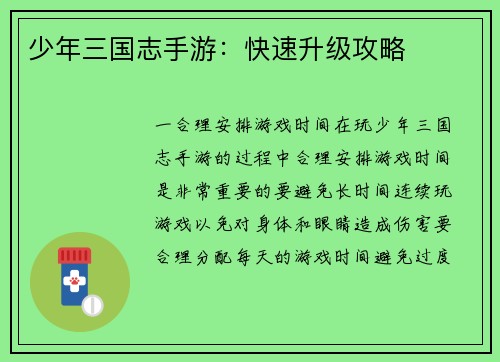 少年三国志手游：快速升级攻略

一合理安排游戏时间在玩少年三国志手游的过程中合理安排游戏时间是非常重要的要避免长时间连续玩游戏以免对身体和眼睛造成伤害要合理分配每天的游戏时间避免过度